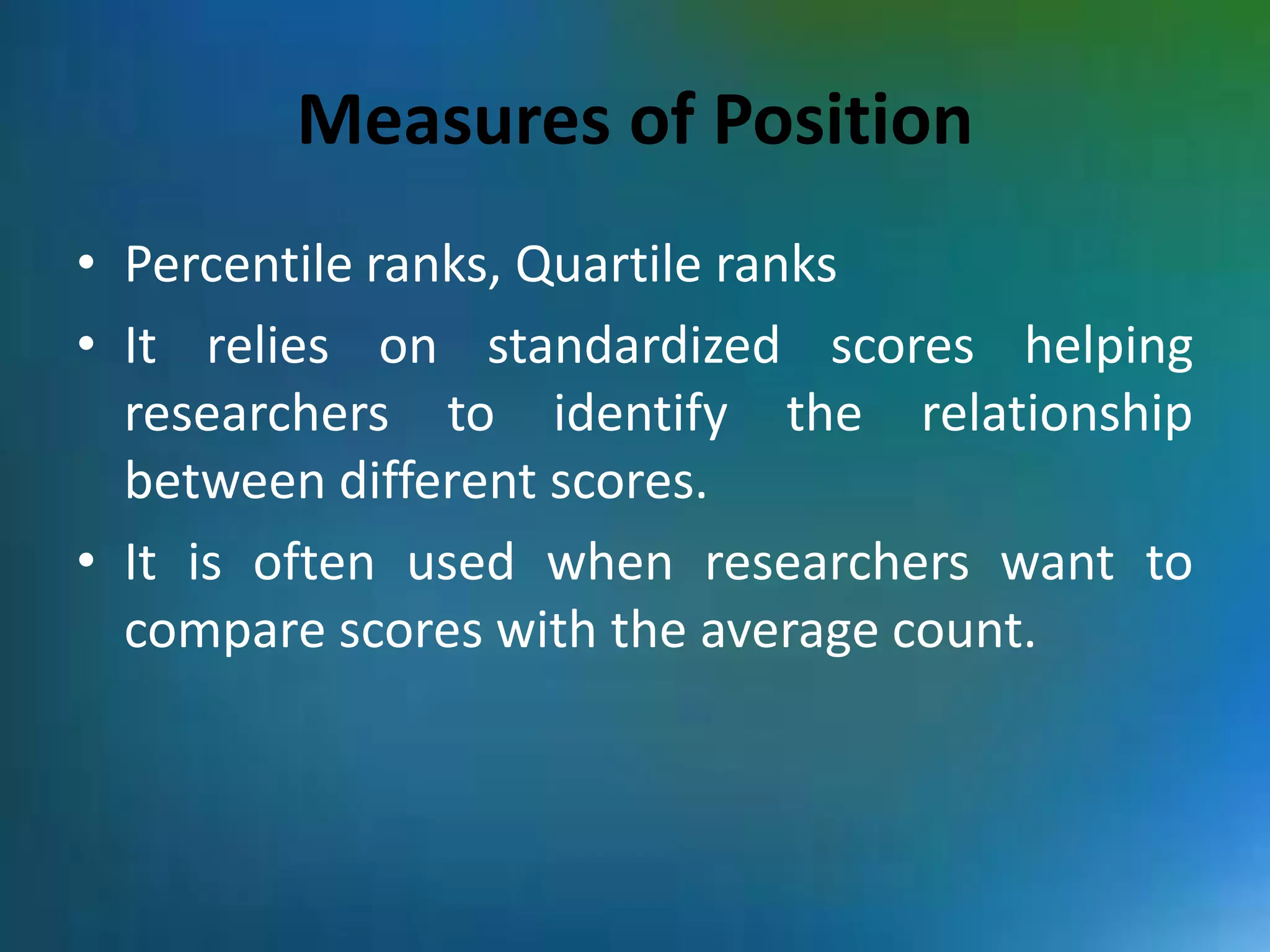 Measures of Position

• Percentile ranks, Quartile ranks
• It relies on standardized scores helping researchers to identify the relationship between different scores.
• It is often used when researchers want to compare scores with the average count.